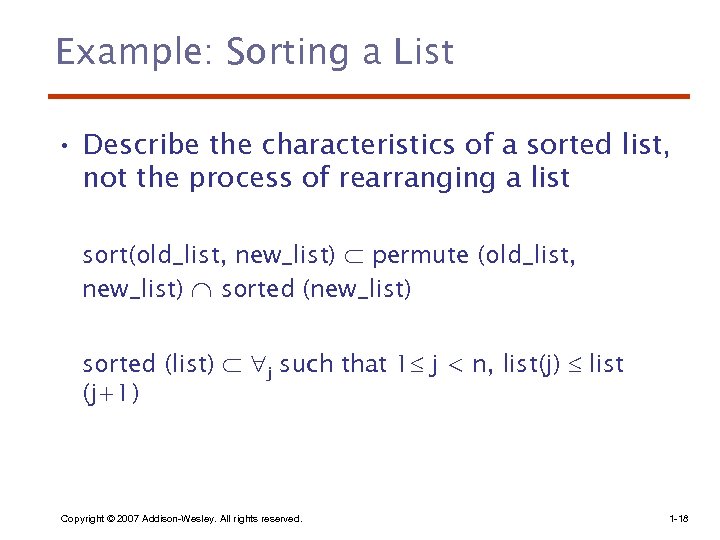 Example: Sorting a List

• Describe the characteristics of a sorted list, not the process of rearranging a list

sort(old_list, new_list) $\subset$ permute (old_list, new_list) $\cap$ sorted (new_list)

sorted (list) $\subset \forall_j$ such that $1 \leq j < n$, list(j) $\leq$ list (j+1)

Copyright © 2007 Addison-Wesley. All rights reserved.

1-18